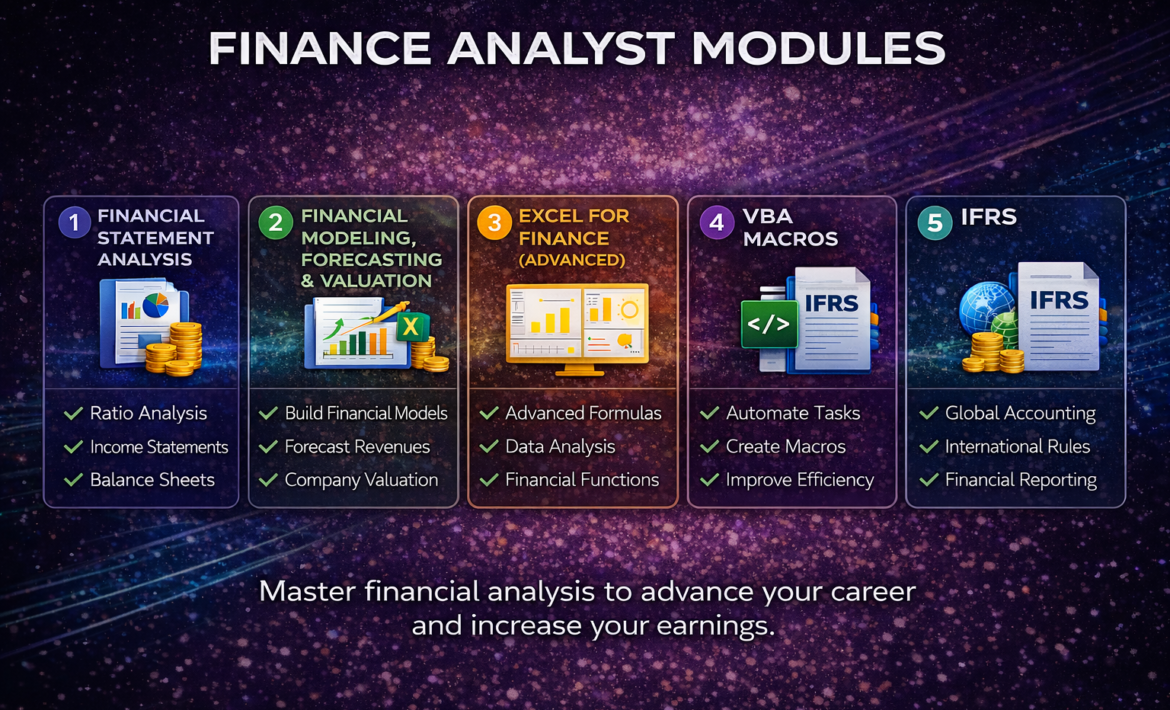 FINANCE ANALYST MODULES

1 FINANCIAL STATEMENT ANALYSIS

✓ Ratio Analysis
✓ Income Statements
✓ Balance Sheets

2 FINANCIAL MODELING, FORECASTING & VALUATION

X

✓ Build Financial Models
✓ Forecast Revenues
✓ Company Valuation

3 EXCEL FOR FINANCE (ADVANCED)

✓ Advanced Formulas
✓ Data Analysis
✓ Financial Functions

4 VBA MACROS

</> IFRS

✓ Automate Tasks
✓ Create Macros
✓ Improve Efficiency

5 IFRS

IFRS

✓ Global Accounting
✓ International Rules
✓ Financial Reporting

Master financial analysis to advance your career and increase your earnings.